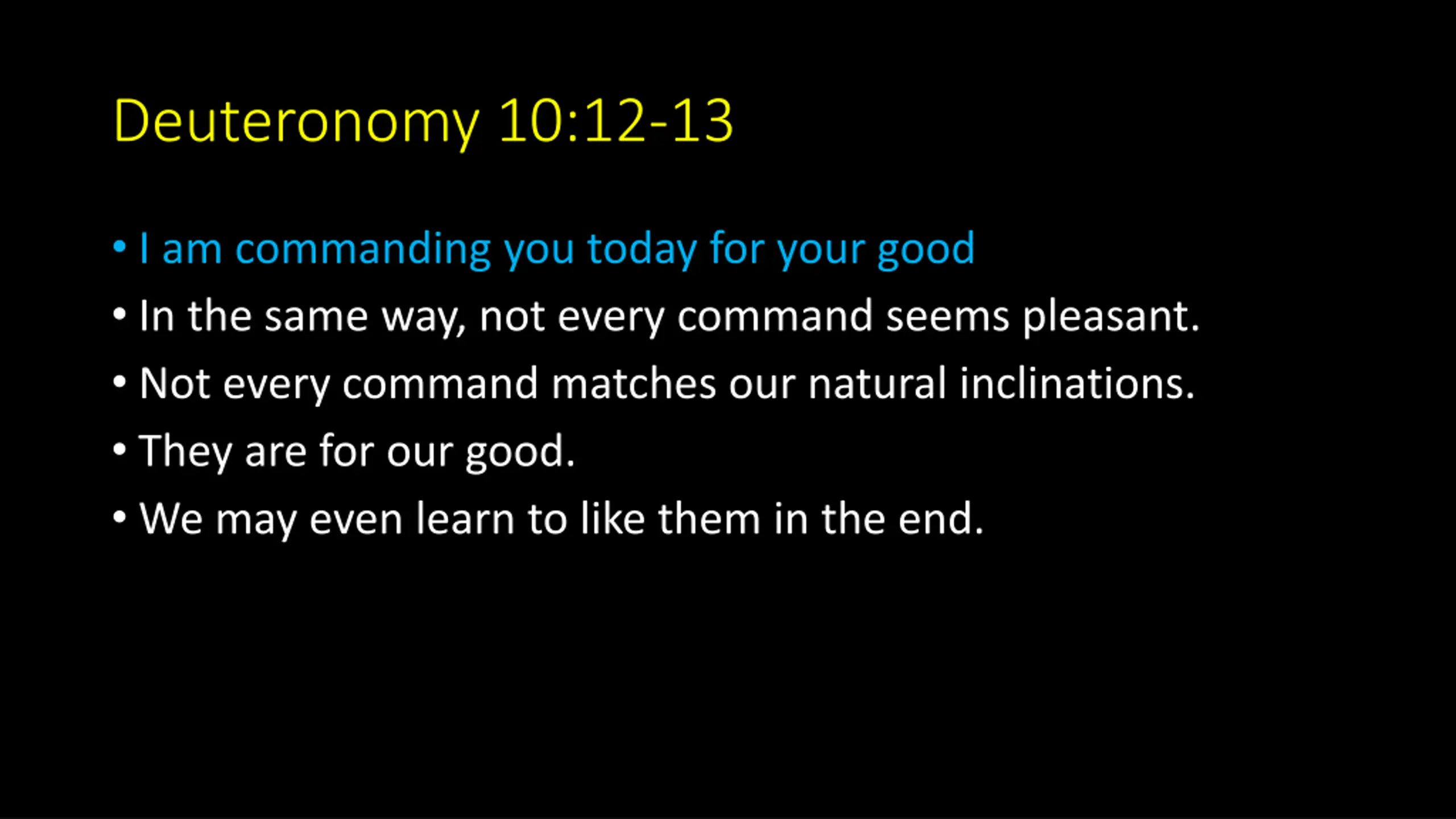 Deuteronomy 10:12-13

• I am commanding you today for your good
• In the same way, not every command seems pleasant.
• Not every command matches our natural inclinations.
• They are for our good.
• We may even learn to like them in the end.